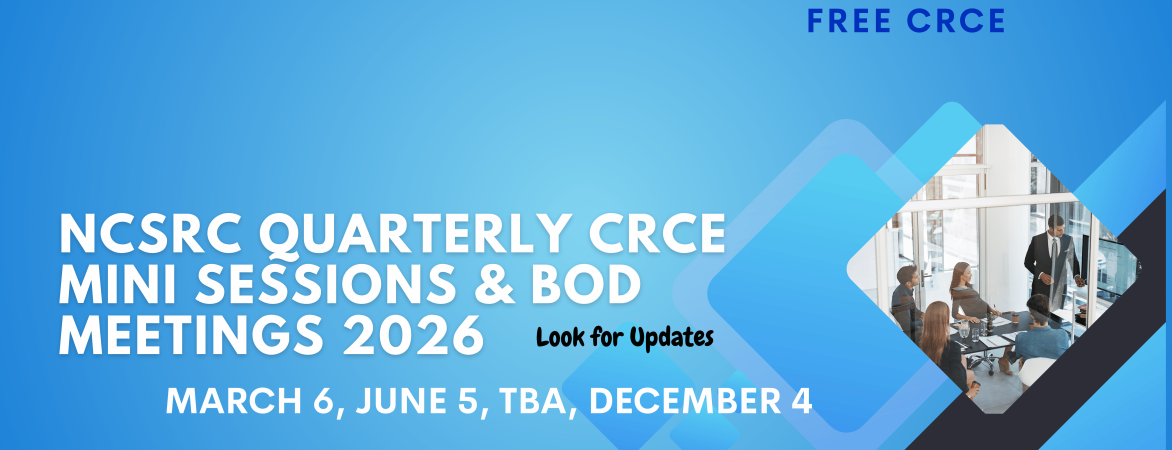 FREE CRCE

NCSRC QUARTERLY CRCE MINI SESSIONS & BOD MEETINGS 2026

Look for Updates

MARCH 6, JUNE 5, TBA, DECEMBER 4